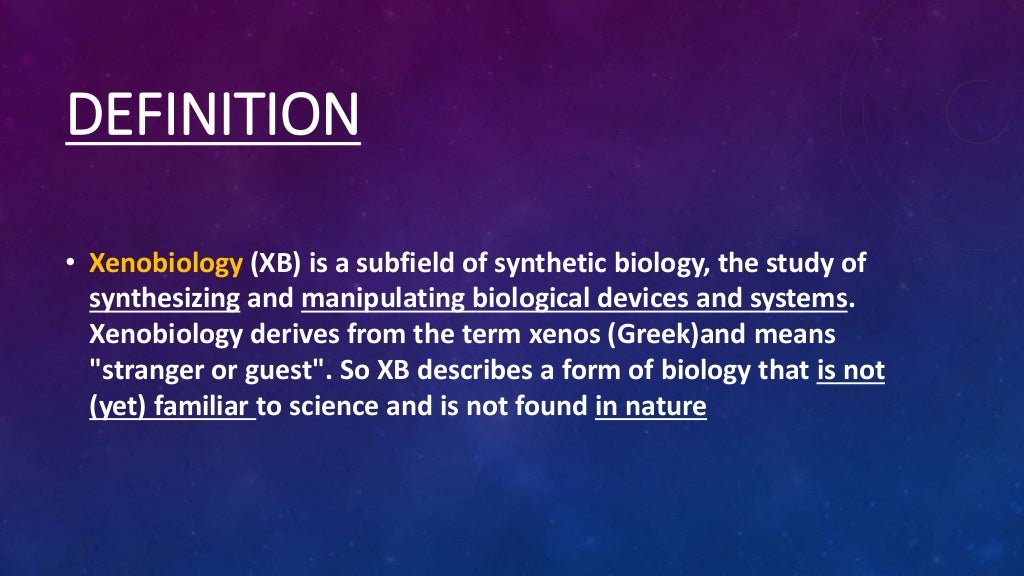 DEFINITION

• Xenobiology (XB) is a subfield of synthetic biology, the study of synthesizing and manipulating biological devices and systems. Xenobiology derives from the term xenos (Greek)and means "stranger or guest". So XB describes a form of biology that is not (yet) familiar to science and is not found in nature